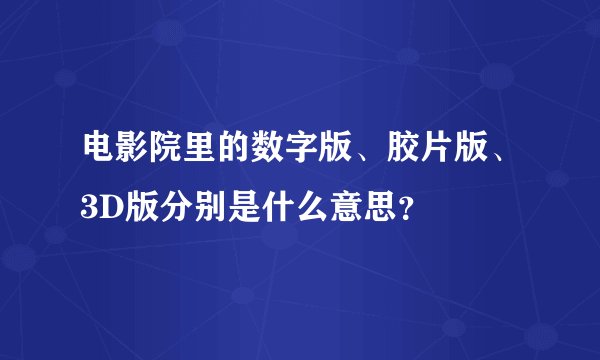 电影院里的数字版、胶片版、3D版分别是什么意思?